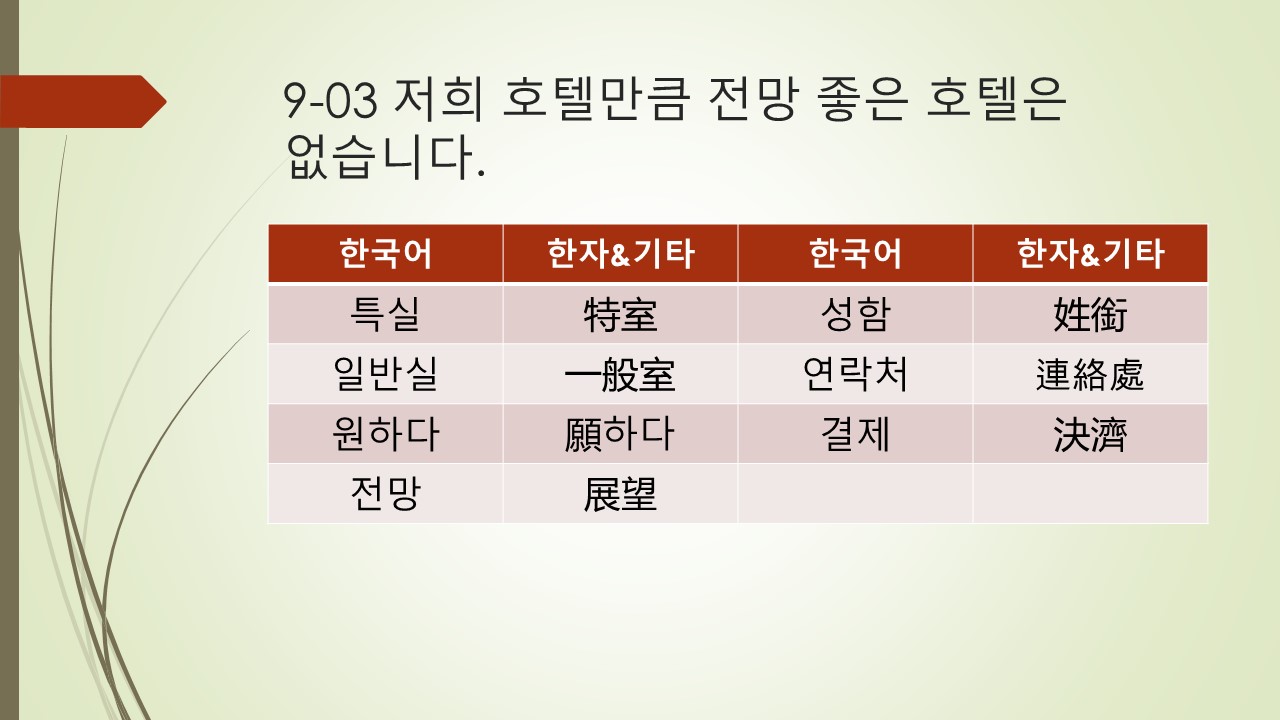 9-03 저희 호텔만큼 전망 좋은 호텔은 없습니다.

| 한국어 | 한자&기타 | 한국어 | 한자&기타 |
|---|---|---|---|
| 특실 | 特室 | 성함 | 姓銜 |
| 일반실 | 一般室 | 연락처 | 連絡處 |
| 원하다 | 願하다 | 결제 | 決濟 |
| 전망 | 展望 | | |